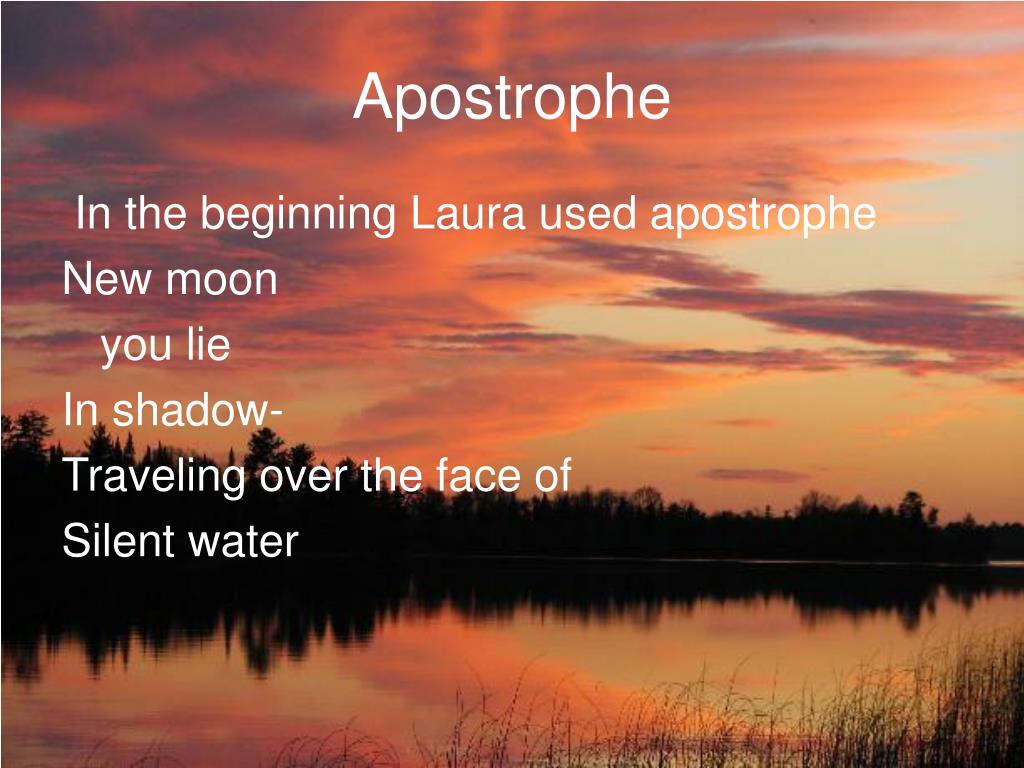 Apostrophe

In the beginning Laura used apostrophe
New moon
you lie
In shadow-
Traveling over the face of
Silent water